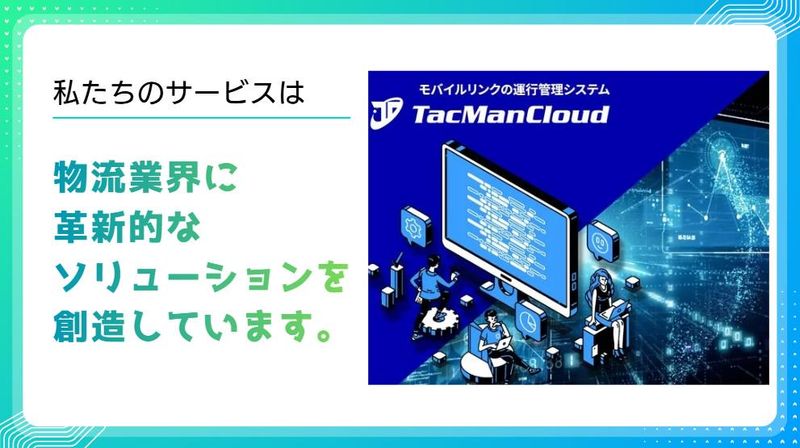 私たちのサービスは

物流業界に
革新的な
ソリューションを
創造しています。

モバイルリンクの運行管理システム
TacManCloud